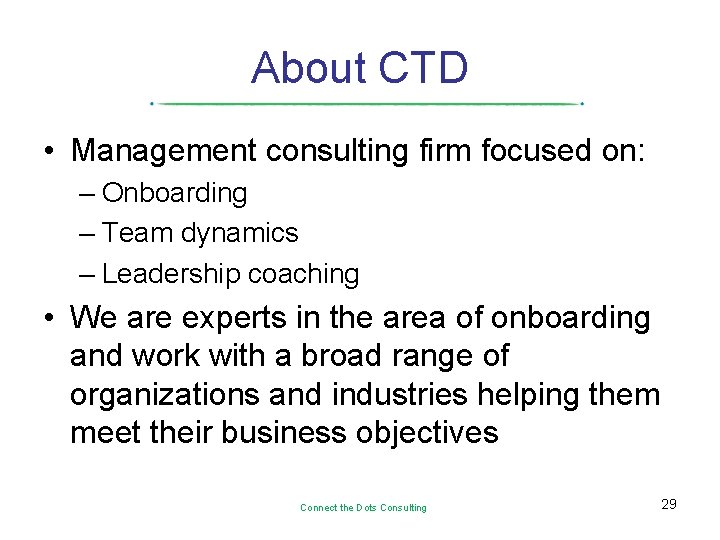 About CTD

• Management consulting firm focused on:
– Onboarding
– Team dynamics
– Leadership coaching

• We are experts in the area of onboarding and work with a broad range of organizations and industries helping them meet their business objectives

Connect the Dots Consulting

29